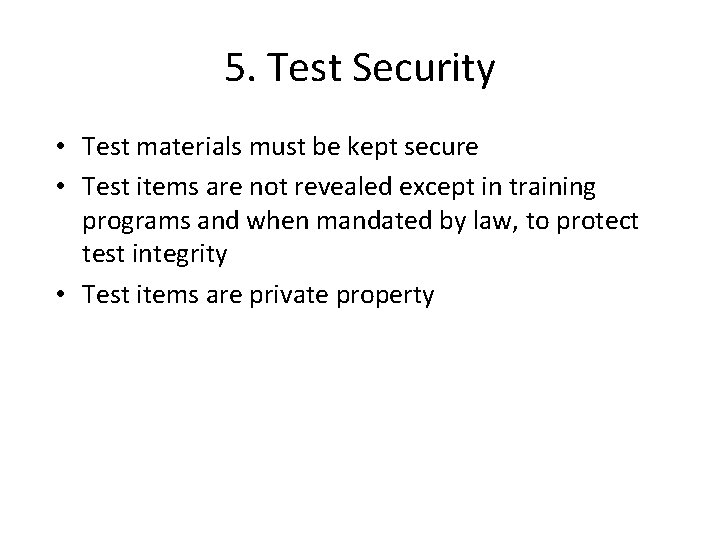 5. Test Security

• Test materials must be kept secure
• Test items are not revealed except in training programs and when mandated by law, to protect test integrity
• Test items are private property